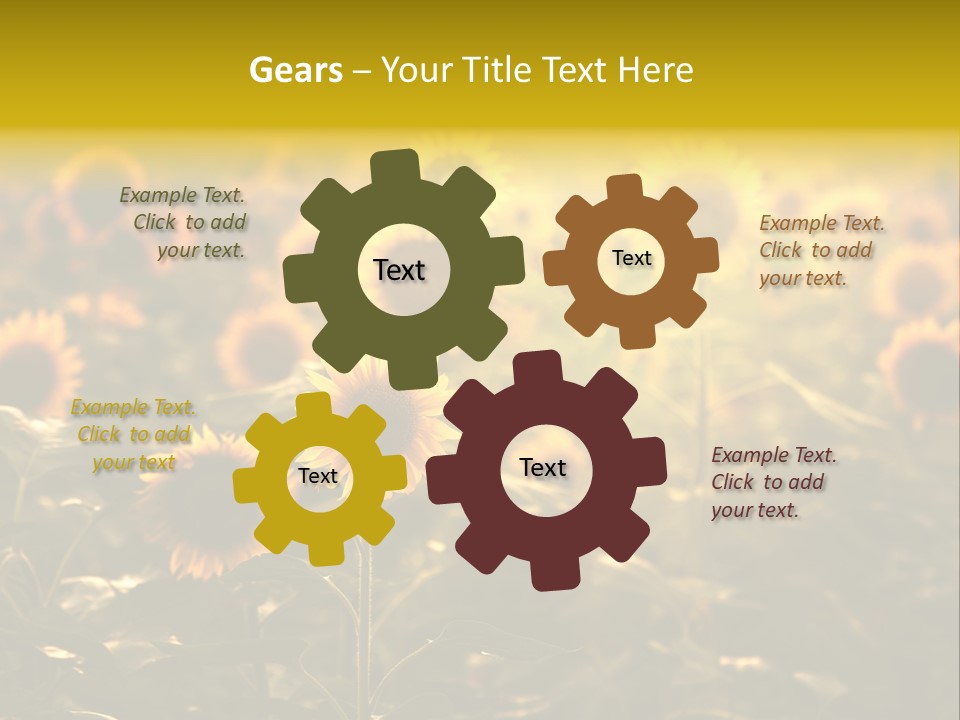 Gears – Your Title Text Here

Example Text. Click to add your text.

Text

Text

Example Text. Click to add your text.

Example Text. Click to add your text

Text

Text

Example Text. Click to add your text.